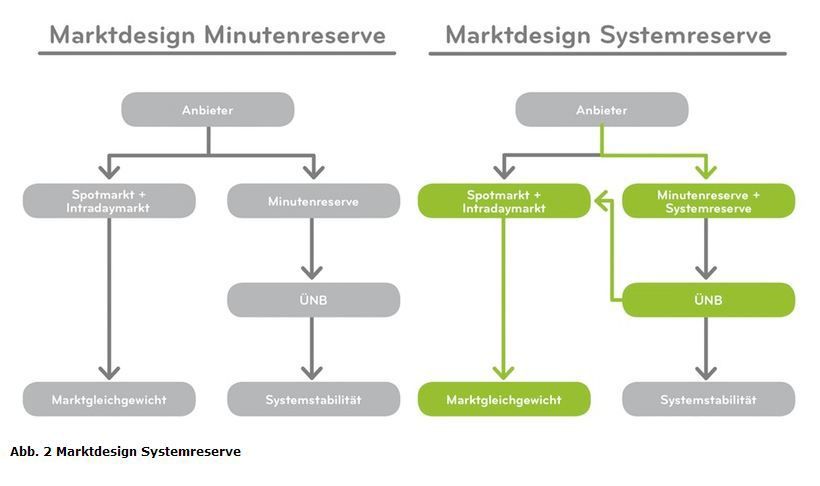 Marktdesign Minutenreserve

Anbieter

Spotmarkt + Intradaymarkt

Minutenreserve

ÜNB

Marktgleichgewicht

Systemstabilität

Marktdesign Systemreserve

Anbieter

Spotmarkt + Intradaymarkt

Minutenreserve + Systemreserve

ÜNB

Marktgleichgewicht

Systemstabilität

Abb. 2 Marktdesign Systemreserve